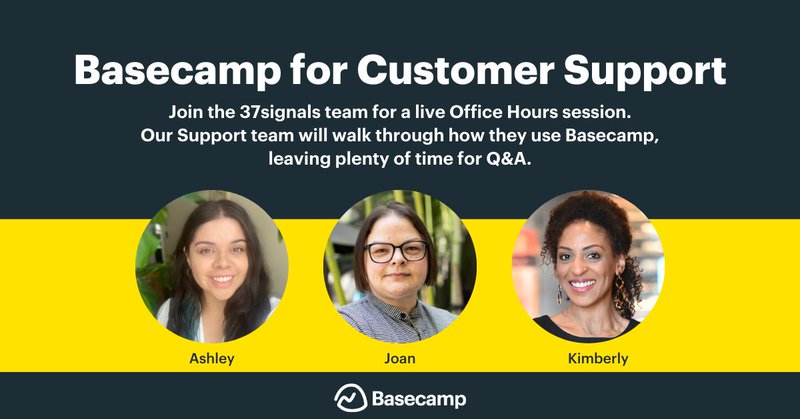 Basecamp for Customer Support

Join the 37signals team for a live Office Hours session. Our Support team will walk through how they use Basecamp, leaving plenty of time for Q&A.

Ashley

Joan

Kimberly

Basecamp